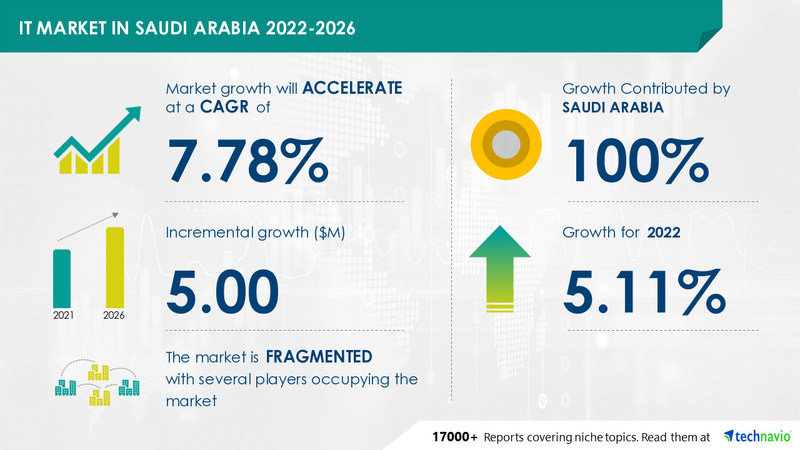 IT MARKET IN SAUDI ARABIA 2022-2026

Market growth will ACCELERATE at a CAGR of

7.78%

2021 2026

Incremental growth ($M)

5.00

The market is FRAGMENTED with several players occupying the market

Growth Contributed by SAUDI ARABIA

100%

Growth for 2022

5.11%

17000+ Reports covering niche topics. Read them at technavio